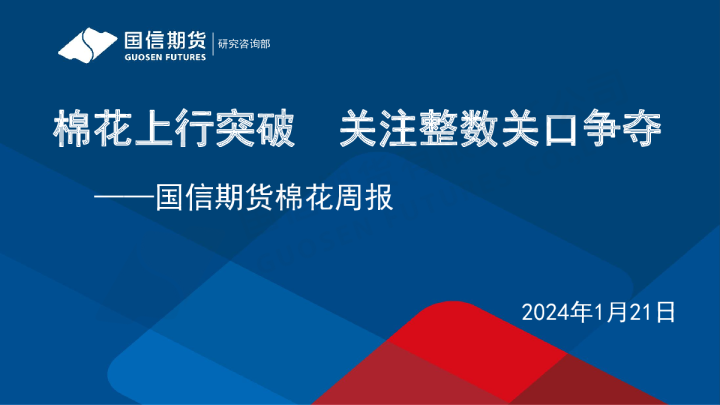 国信期货
GUOSEN FUTURES
研究咨询部

棉花上行突破　关注整数关口争夺

——国信期货棉花周报

2024年1月21日